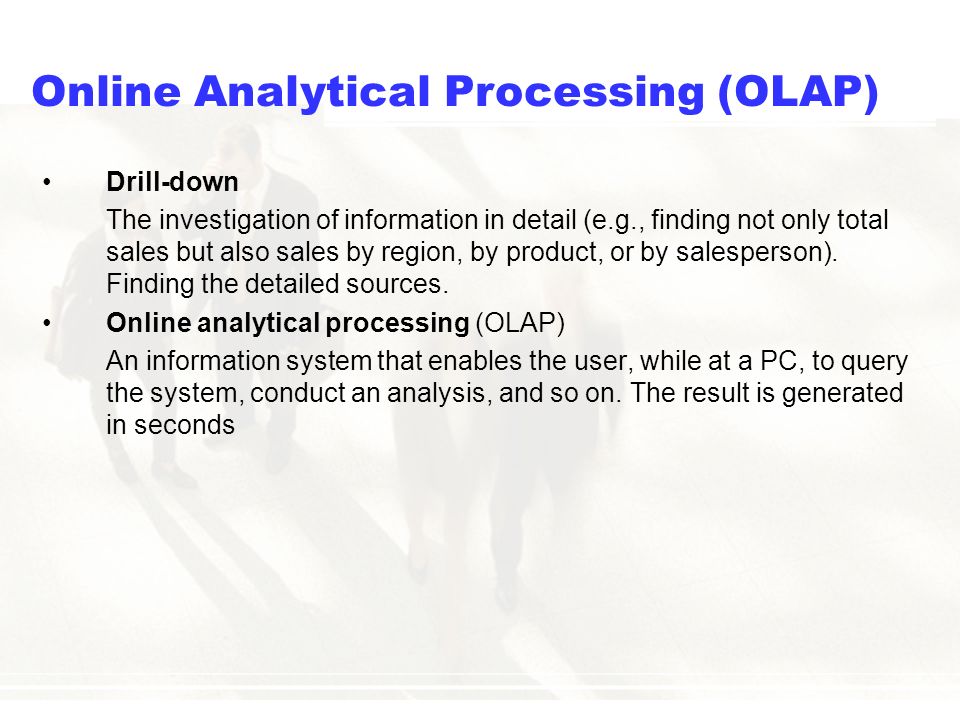 Online Analytical Processing (OLAP)

• Drill-down

The investigation of information in detail (e.g., finding not only total sales but also sales by region, by product, or by salesperson). Finding the detailed sources.

• Online analytical processing (OLAP)

An information system that enables the user, while at a PC, to query the system, conduct an analysis, and so on. The result is generated in seconds